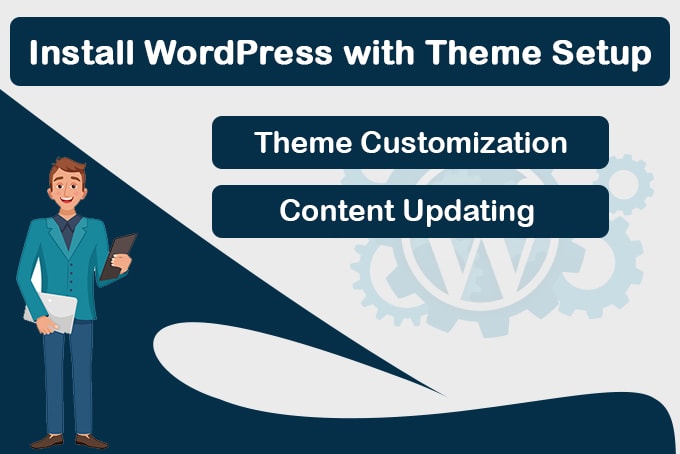 Install WordPress with Theme Setup

Theme Customization

Content Updating